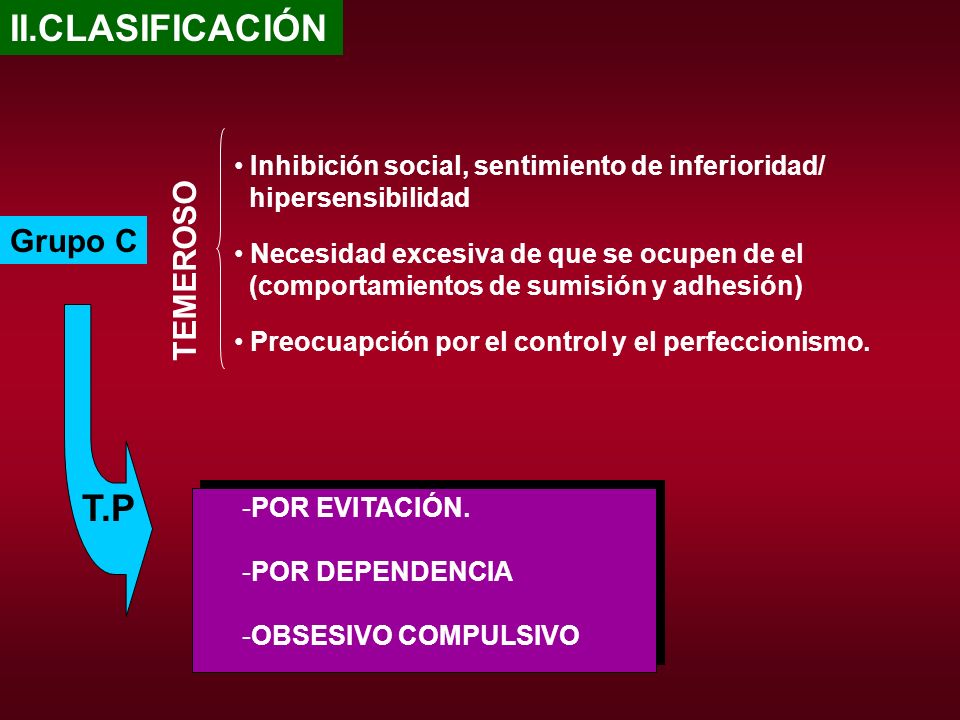 II.CLASIFICACIÓN

Grupo C

TEMEROSO

• Inhibición social, sentimiento de inferioridad/ hipersensibilidad

• Necesidad excesiva de que se ocupen de el (comportamientos de sumisión y adhesión)

• Preocuapción por el control y el perfeccionismo.

T.P

-POR EVITACIÓN.

-POR DEPENDENCIA

-OBSESIVO COMPULSIVO